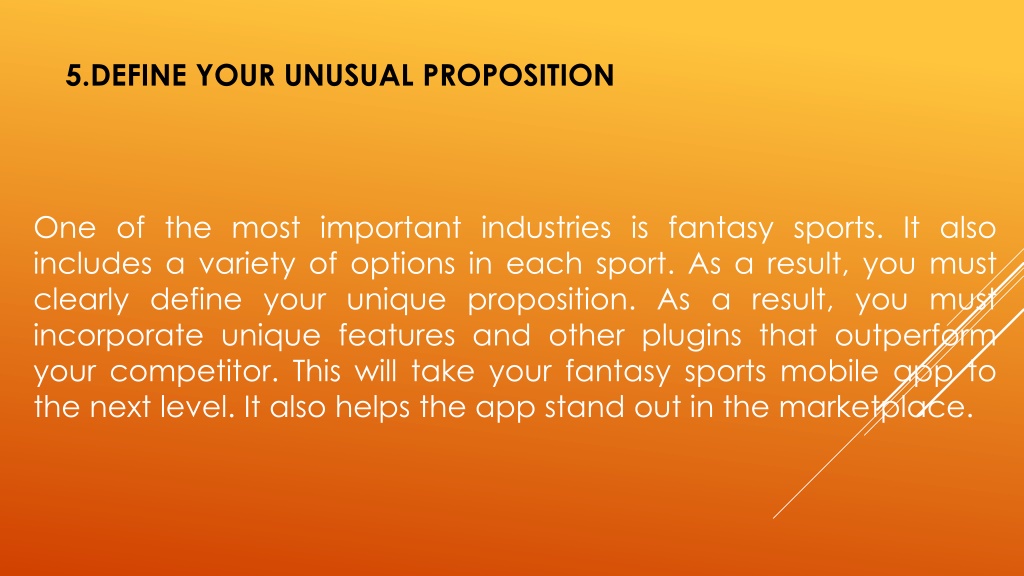 5.DEFINE YOUR UNUSUAL PROPOSITION

One of the most important industries is fantasy sports. It also includes a variety of options in each sport. As a result, you must clearly define your unique proposition. As a result, you must incorporate unique features and other plugins that outperform your competitor. This will take your fantasy sports mobile app to the next level. It also helps the app stand out in the marketplace.